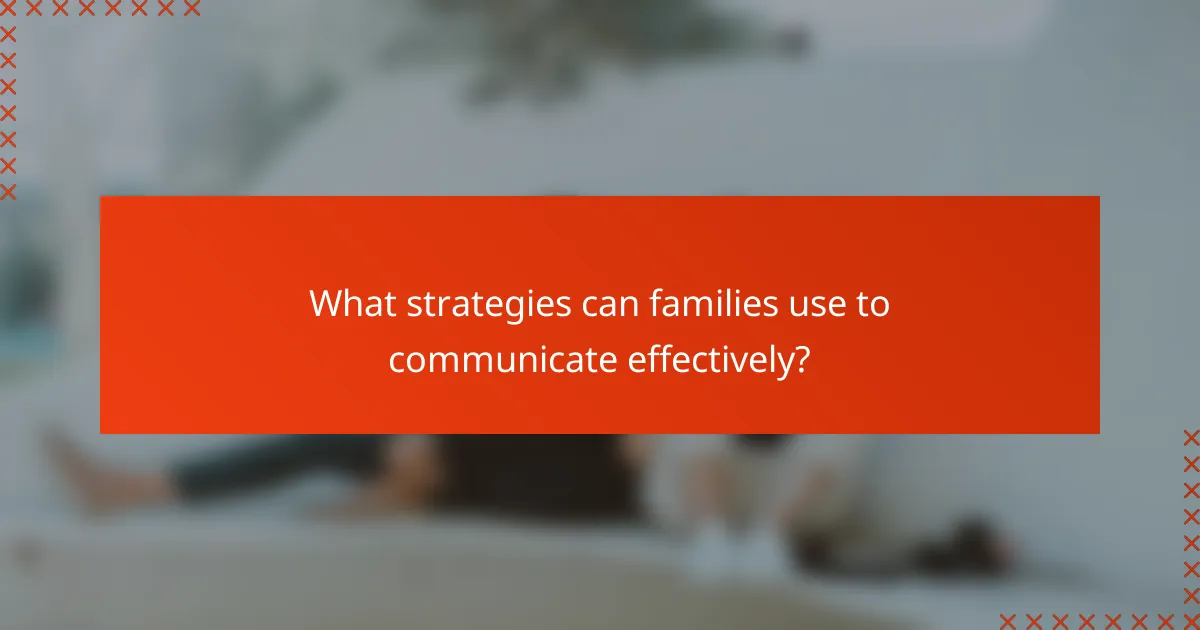 What strategies can families use to communicate effectively?